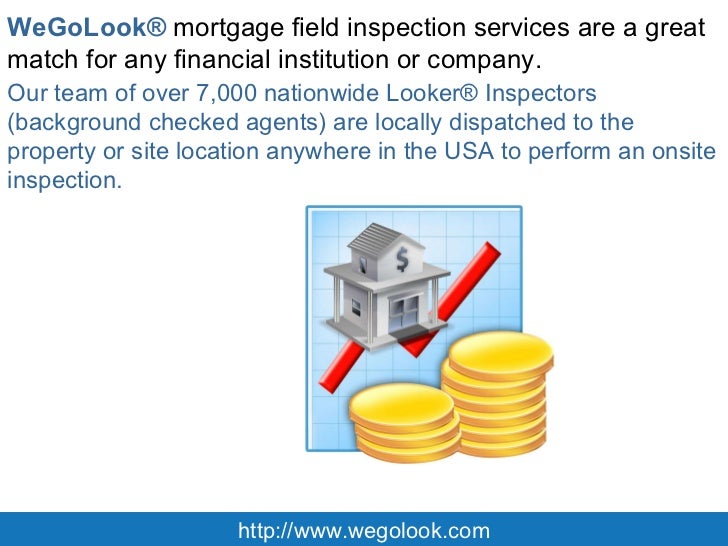 WeGoLook® mortgage field inspection services are a great match for any financial institution or company.

Our team of over 7,000 nationwide Looker® Inspectors (background checked agents) are locally dispatched to the property or site location anywhere in the USA to perform an onsite inspection.

$

http://www.wegolook.com